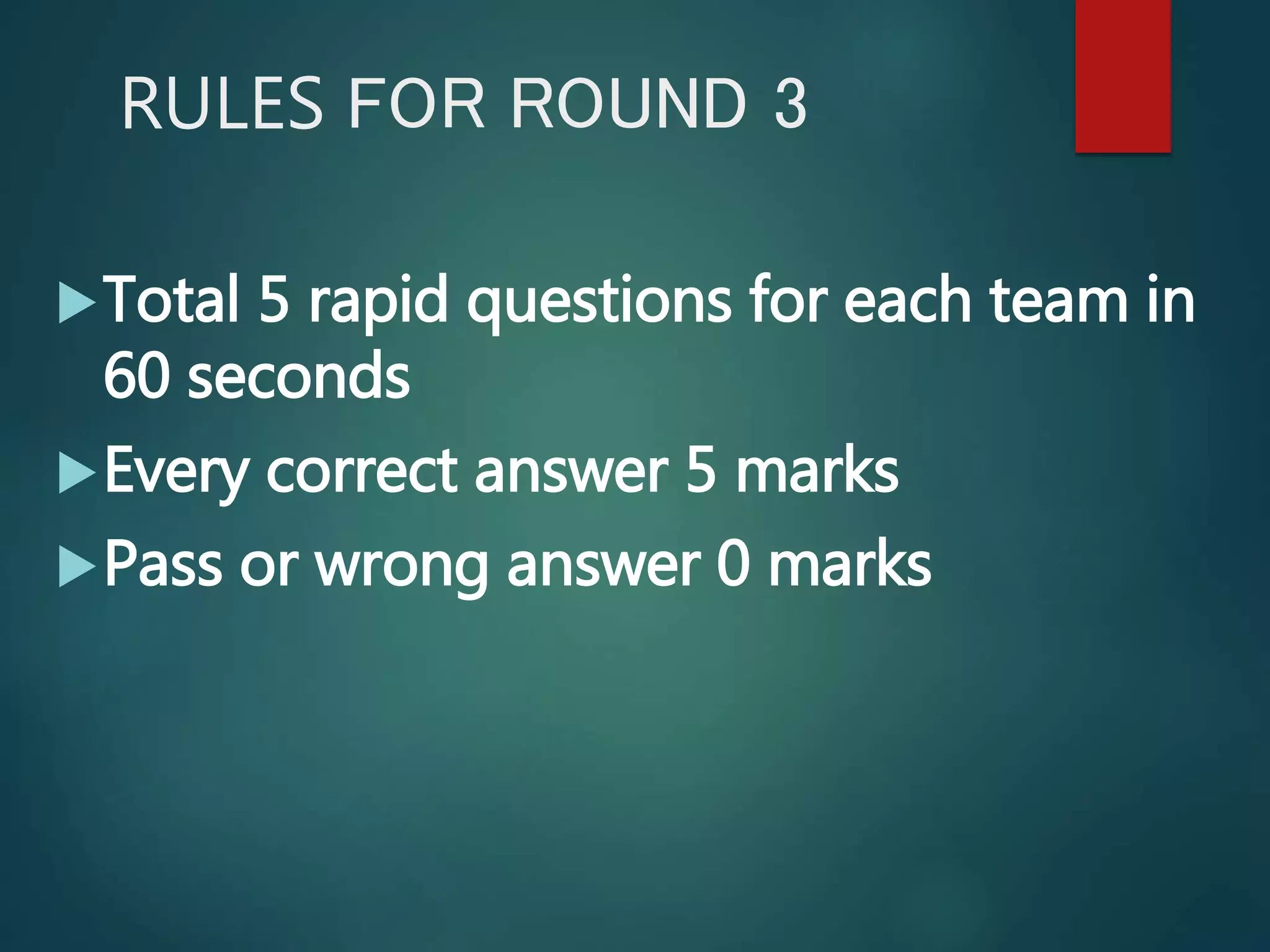 RULES FOR ROUND 3

▶ Total 5 rapid questions for each team in 60 seconds

▶ Every correct answer 5 marks

▶ Pass or wrong answer 0 marks